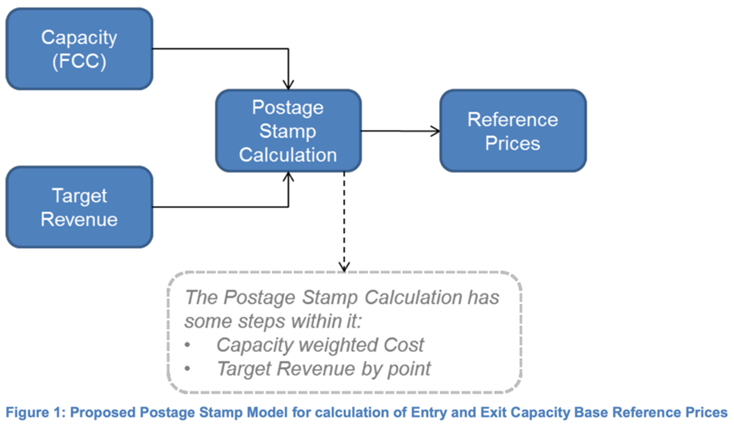 Capacity (FCC)

Target Revenue

Postage Stamp Calculation

Reference Prices

The Postage Stamp Calculation has some steps within it:
• Capacity weighted Cost
• Target Revenue by point

Figure 1: Proposed Postage Stamp Model for calculation of Entry and Exit Capacity Base Reference Prices